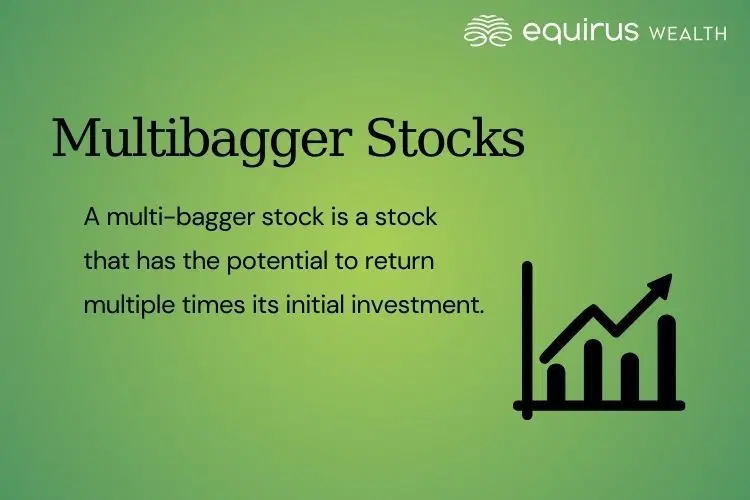 equirus WEALTH

Multibagger Stocks

A multi-bagger stock is a stock that has the potential to return multiple times its initial investment.